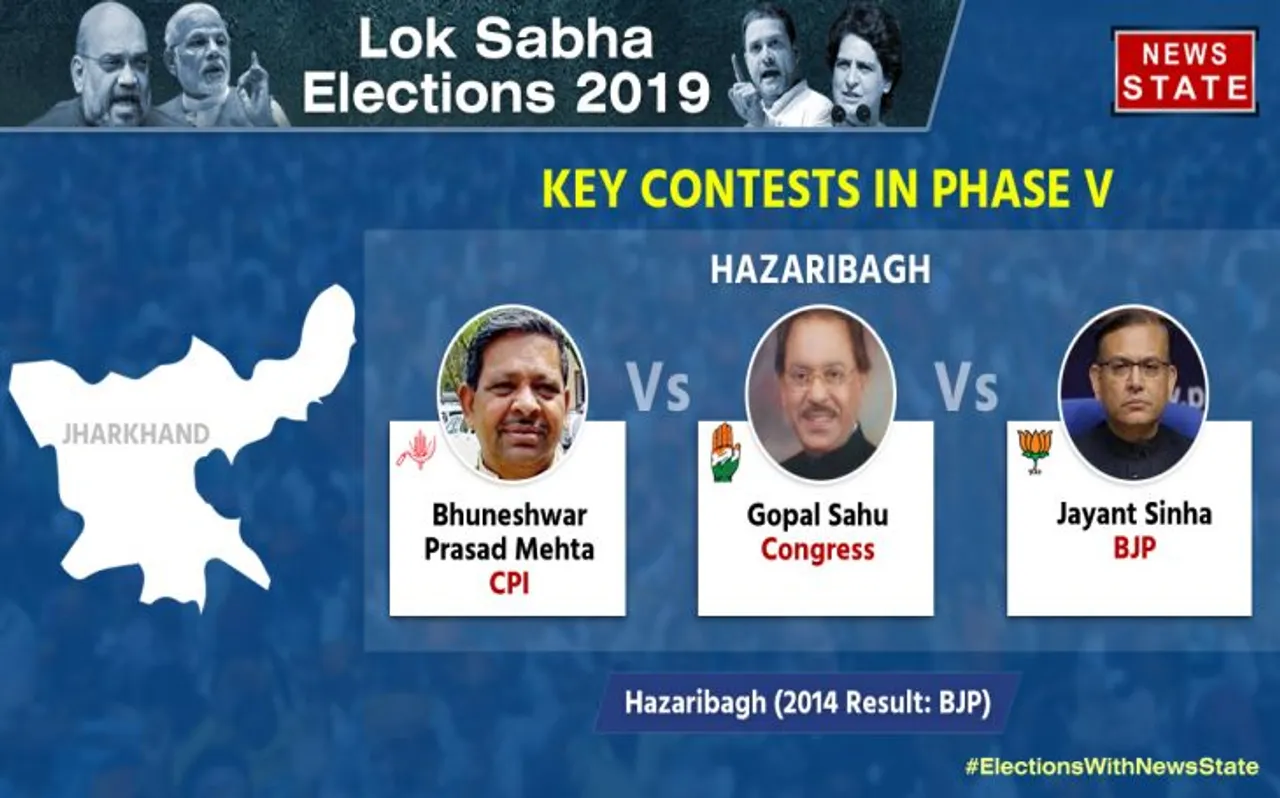 Lok Sabha Elections 2019

NEWS STATE

KEY CONTESTS IN PHASE V

HAZARIBAGH

JHARKHAND

Bhuneshwar Prasad Mehta
CPI

Vs

Gopal Sahu
Congress

Vs

Jayant Sinha
BJP

Hazaribagh (2014 Result: BJP)

#ElectionsWithNewsState